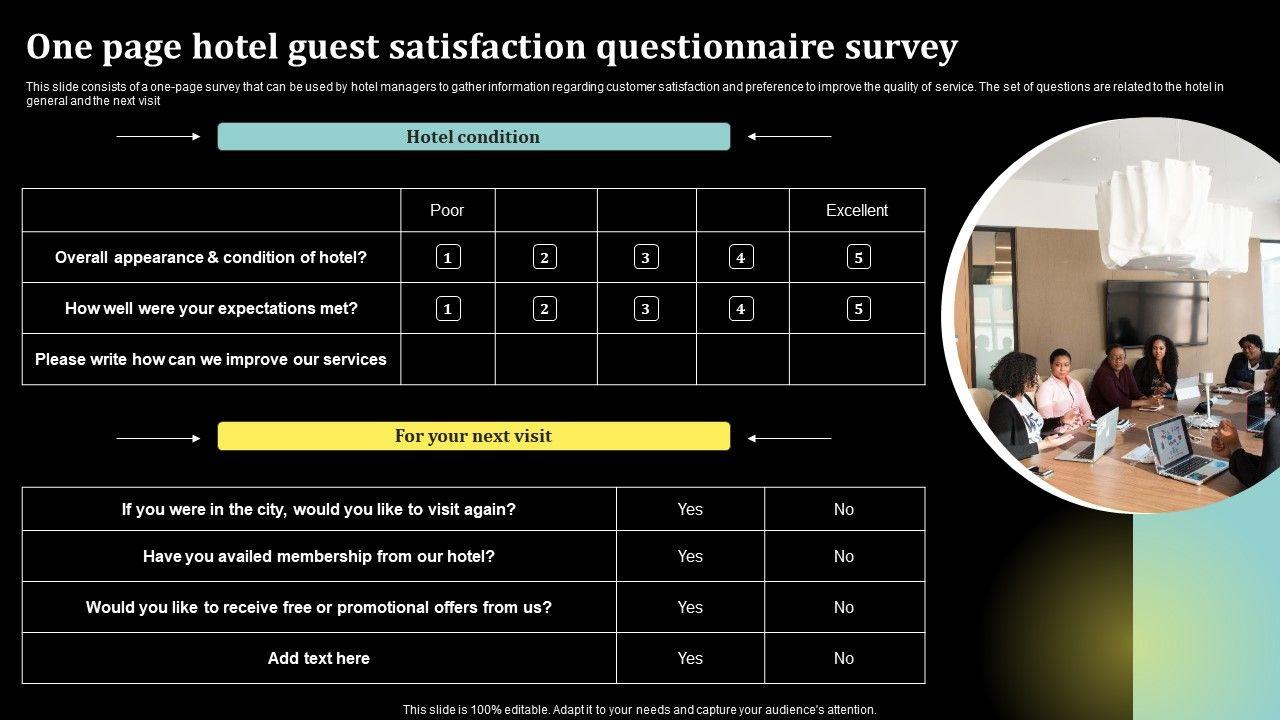 One page hotel guest satisfaction questionnaire survey

This slide consists of a one-page survey that can be used by hotel managers to gather information regarding customer satisfaction and preference to improve the quality of service. The set of questions are related to the hotel in general and the next visit

Hotel condition

| | Poor | | | | Excellent |
|---|---|---|---|---|---|
| Overall appearance & condition of hotel? | 1 | 2 | 3 | 4 | 5 |
| How well were your expectations met? | 1 | 2 | 3 | 4 | 5 |
| Please write how can we improve our services | | | | | |

For your next visit

| If you were in the city, would you like to visit again? | Yes | No |
|---|---|---|
| Have you availed membership from our hotel? | Yes | No |
| Would you like to receive free or promotional offers from us? | Yes | No |
| Add text here | Yes | No |

This slide is 100% editable. Adapt it to your needs and capture your audience's attention.